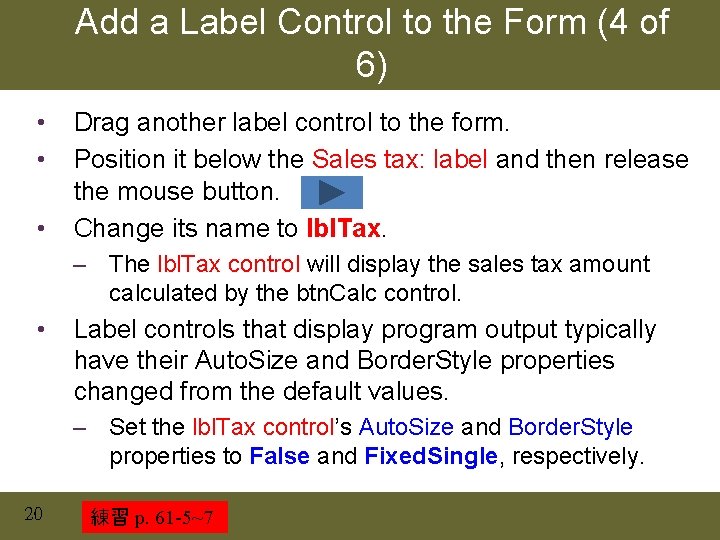 Add a Label Control to the Form (4 of 6)

• Drag another label control to the form.

• Position it below the Sales tax: label and then release the mouse button.

• Change its name to lblTax.

– The lblTax control will display the sales tax amount calculated by the btnCalc control.

• Label controls that display program output typically have their AutoSize and BorderStyle properties changed from the default values.

– Set the lblTax control's AutoSize and BorderStyle properties to False and FixedSingle, respectively.

20

練習 p. 61-5~7